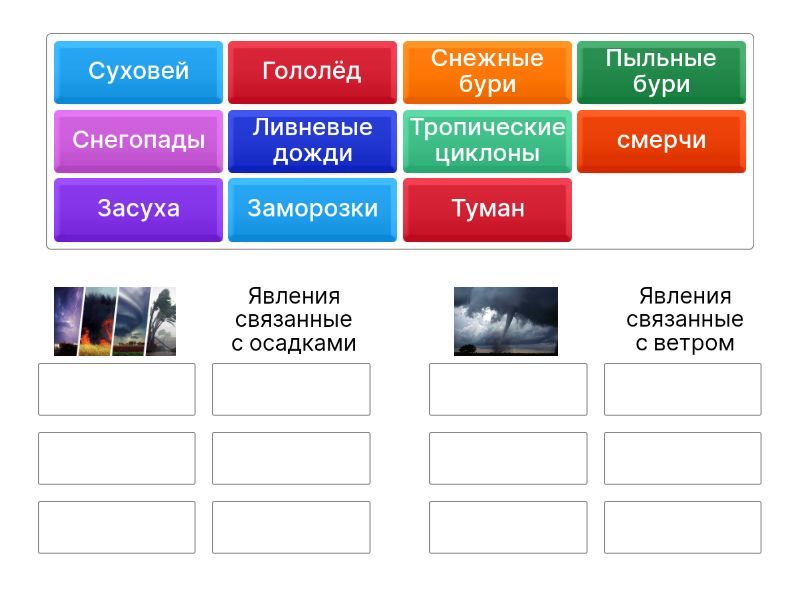 Суховей
Гололёд
Снежные бури
Пыльные бури
Снегопады
Ливневые дожди
Тропические циклоны
смерчи
Засуха
Заморозки
Туман

Явления связанные с осадками

Явления связанные с ветром